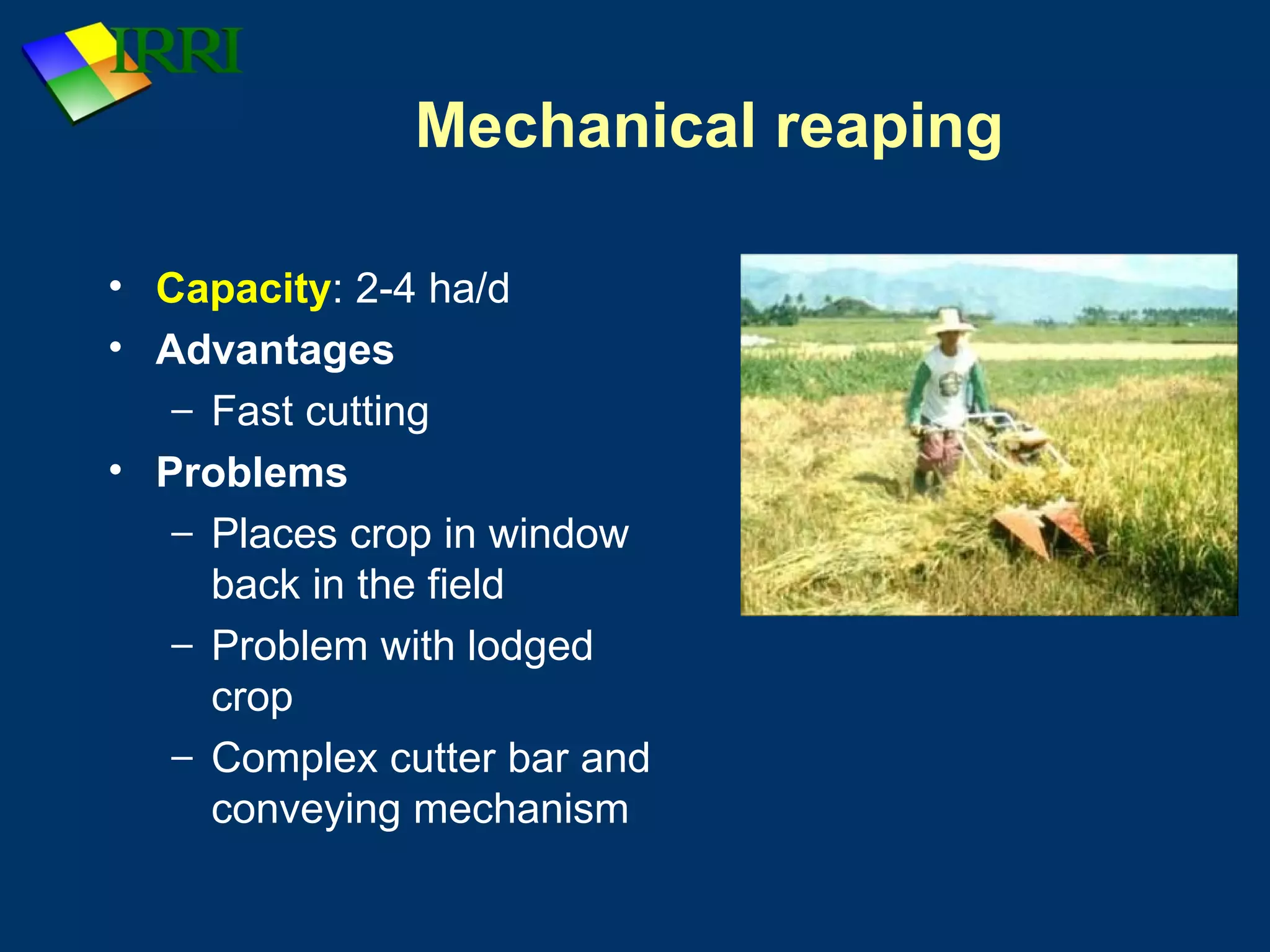 IRRI

Mechanical reaping

• Capacity: 2-4 ha/d
• Advantages
– Fast cutting
• Problems
– Places crop in window back in the field
– Problem with lodged crop
– Complex cutter bar and conveying mechanism